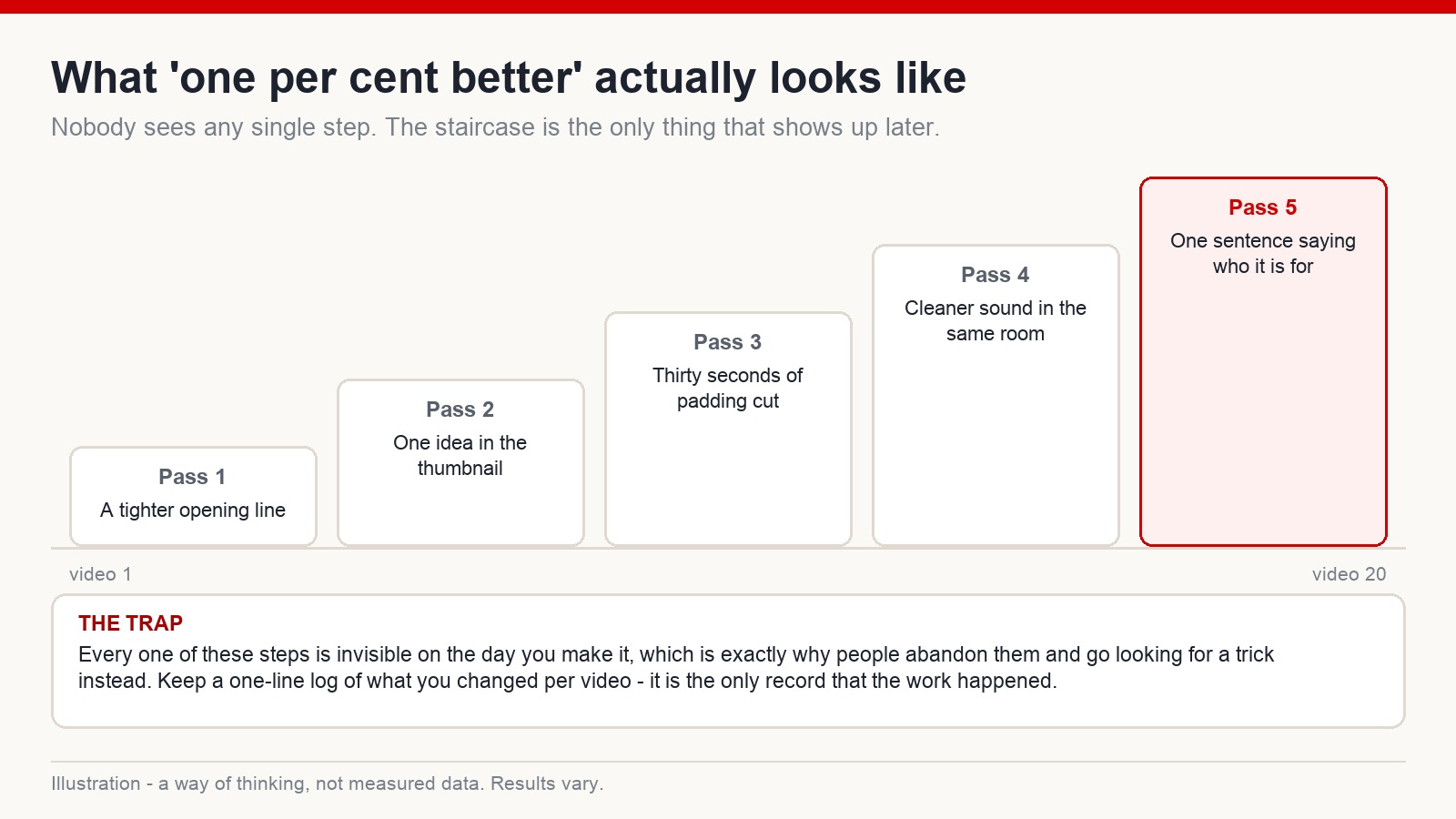 What 'one per cent better' actually looks like

Nobody sees any single step. The staircase is the only thing that shows up later.

Pass 1
A tighter opening line

Pass 2
One idea in the thumbnail

Pass 3
Thirty seconds of padding cut

Pass 4
Cleaner sound in the same room

Pass 5
One sentence saying who it is for

video 1

video 20

THE TRAP
Every one of these steps is invisible on the day you make it, which is exactly why people abandon them and go looking for a trick instead. Keep a one-line log of what you changed per video - it is the only record that the work happened.

Illustration - a way of thinking, not measured data. Results vary.